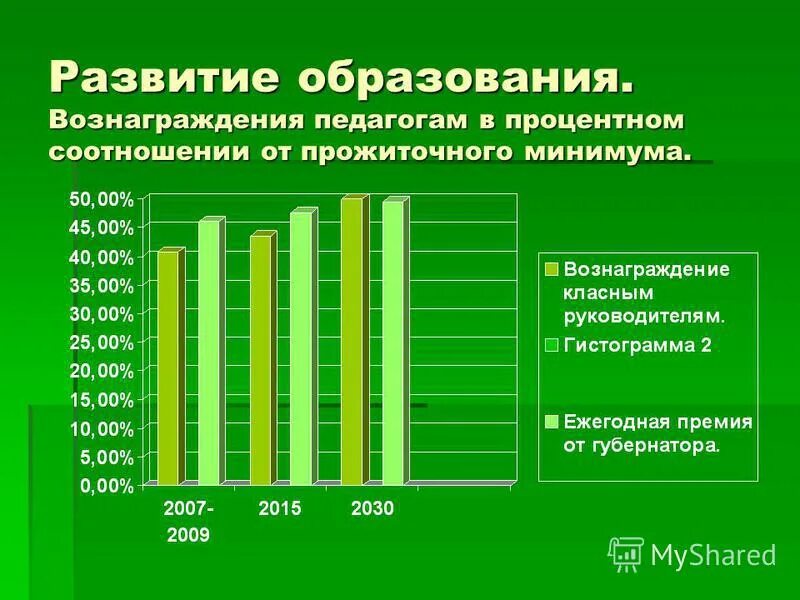 Развитие образования. Вознаграждения педагогам в процентном соотношении от прожиточного минимума.

50,00%
45,00%
40,00%
35,00%
30,00%
25,00%
20,00%
15,00%
10,00%
5,00%
0,00%

2007-2009
2015
2030

Вознаграждение класным руководителям.
Гистограмма 2
Ежегодная премия от губернатора.

MyShared